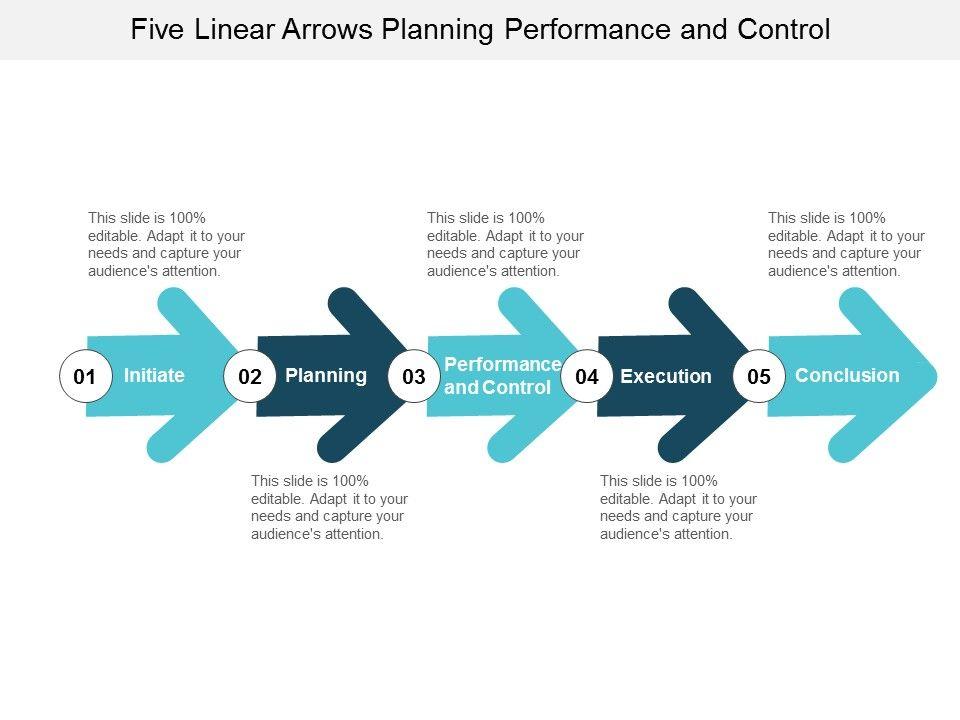 Five Linear Arrows Planning Performance and Control

This slide is 100% editable. Adapt it to your needs and capture your audience's attention.

This slide is 100% editable. Adapt it to your needs and capture your audience's attention.

This slide is 100% editable. Adapt it to your needs and capture your audience's attention.

01 Initiate

02 Planning

03 Performance and Control

04 Execution

05 Conclusion

This slide is 100% editable. Adapt it to your needs and capture your audience's attention.

This slide is 100% editable. Adapt it to your needs and capture your audience's attention.